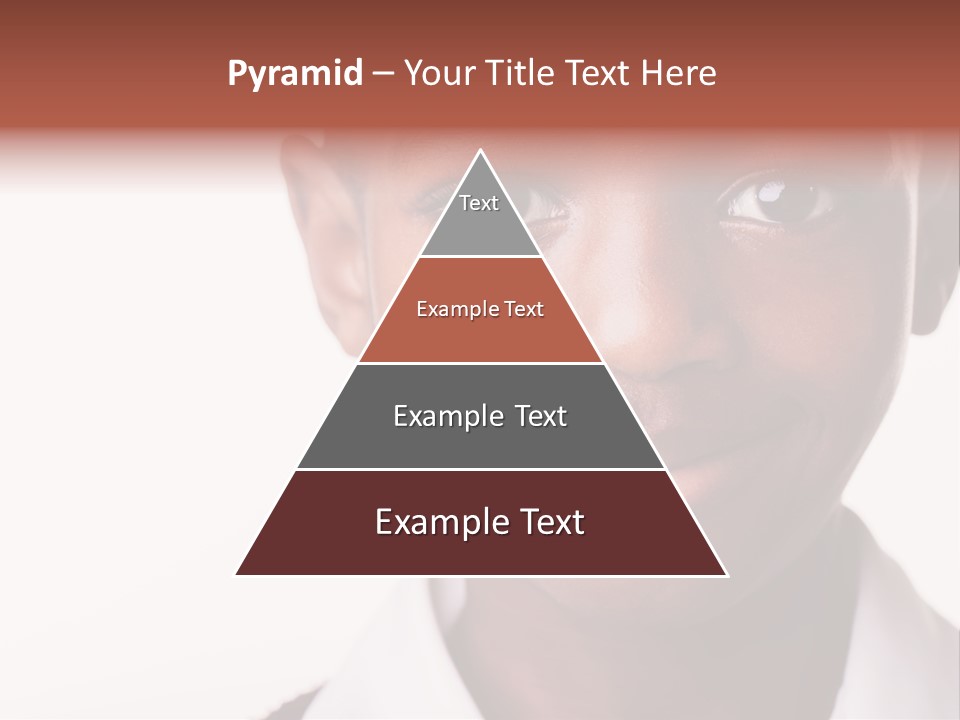 Pyramid – Your Title Text Here

Text

Example Text

Example Text

Example Text